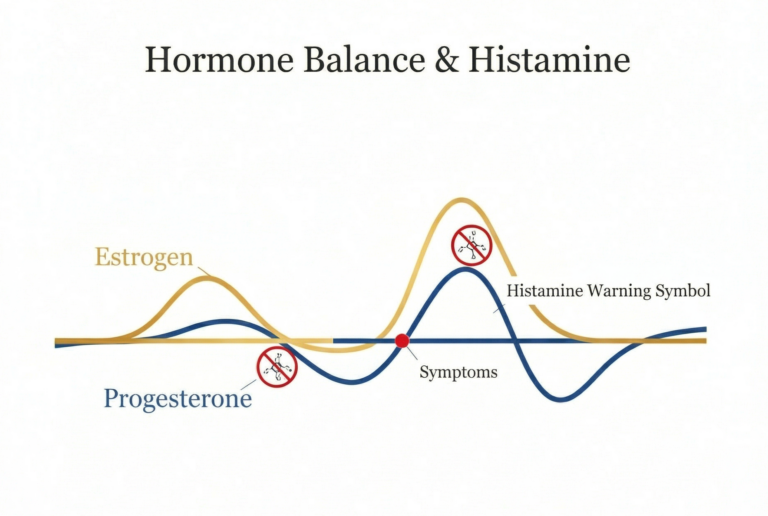 Hormone Balance & Histamine

Estrogen

Histamine Warning Symbol

Symptoms

Progesterone